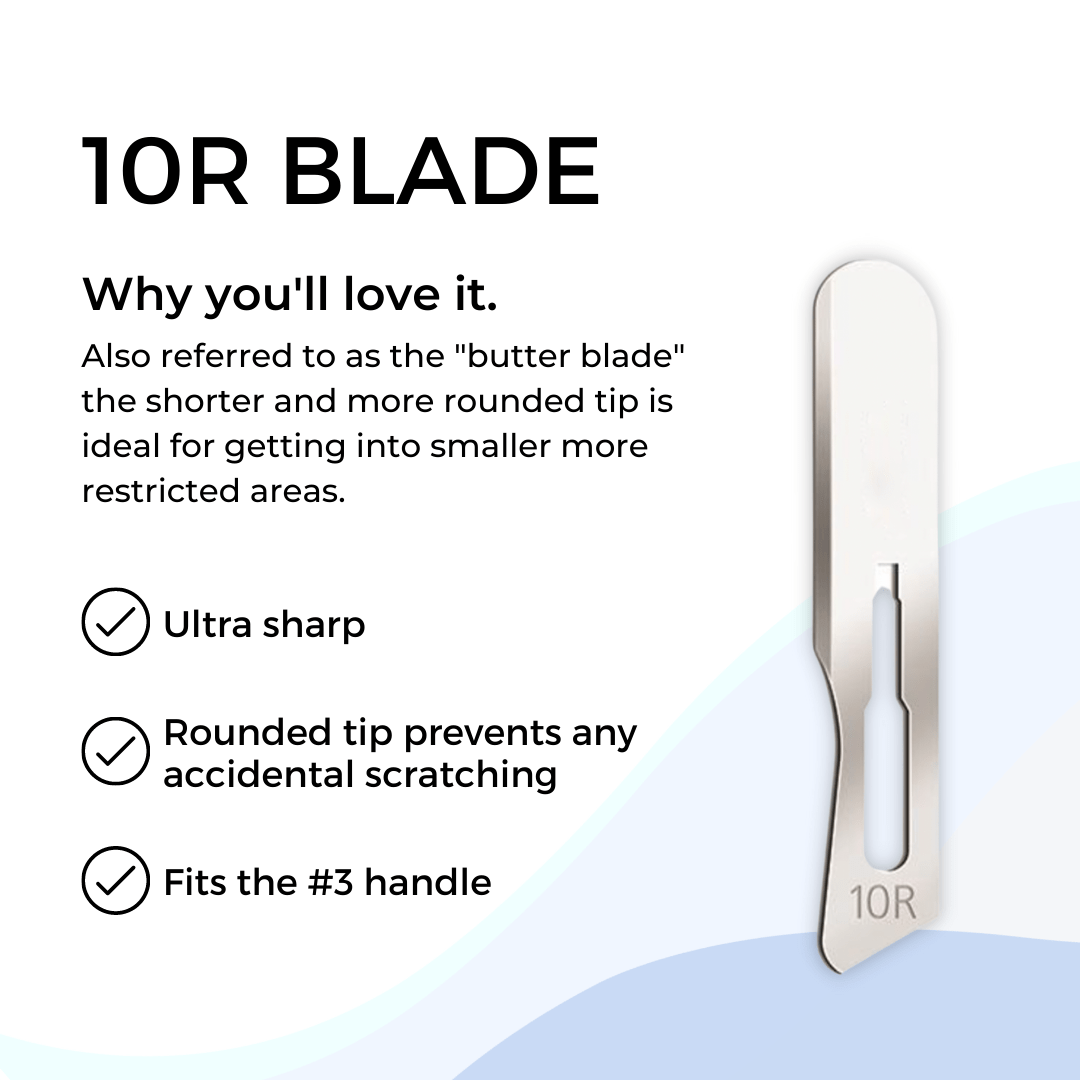 10R BLADE

Why you'll love it.

Also referred to as the "butter blade" the shorter and more rounded tip is ideal for getting into smaller more restricted areas.

Ultra sharp

Rounded tip prevents any accidental scratching

Fits the #3 handle

10R